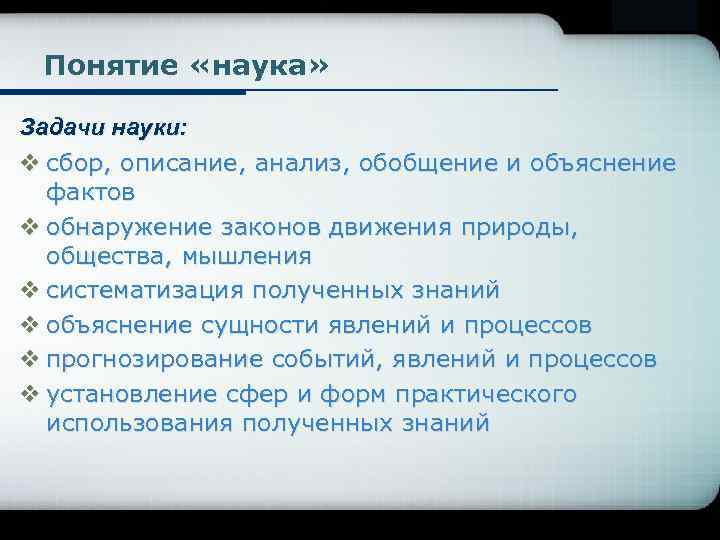 Понятие «наука»

Задачи науки:

❖ сбор, описание, анализ, обобщение и объяснение фактов
❖ обнаружение законов движения природы, общества, мышления
❖ систематизация полученных знаний
❖ объяснение сущности явлений и процессов
❖ прогнозирование событий, явлений и процессов
❖ установление сфер и форм практического использования полученных знаний